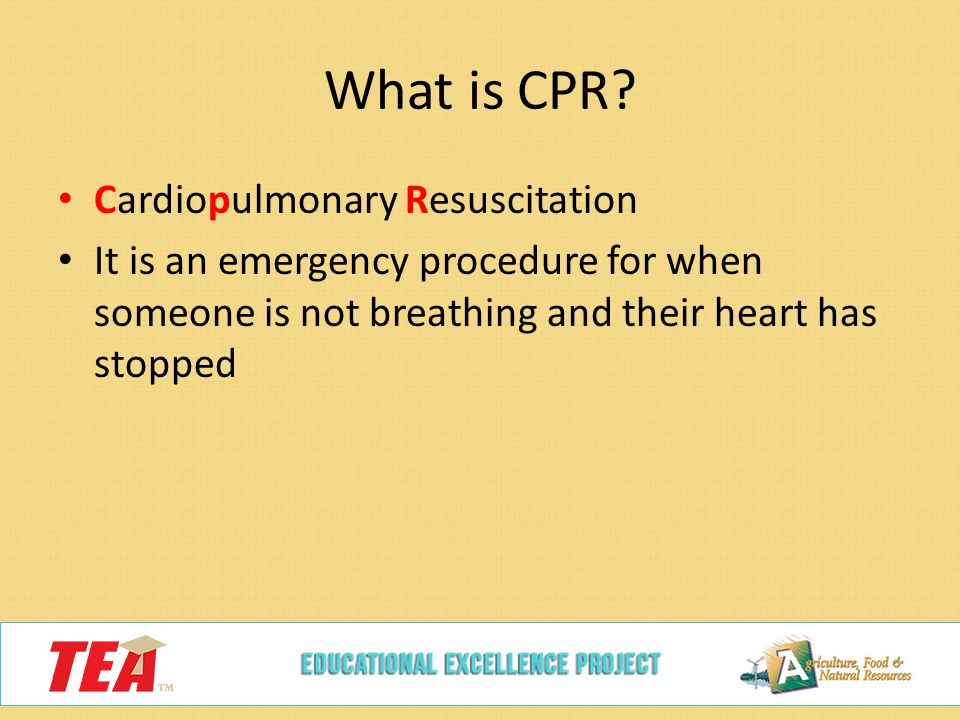 What is CPR?

• Cardiopulmonary Resuscitation
• It is an emergency procedure for when someone is not breathing and their heart has stopped

TEA™

EDUCATIONAL EXCELLENCE PROJECT

Agriculture, Food & Natural Resources